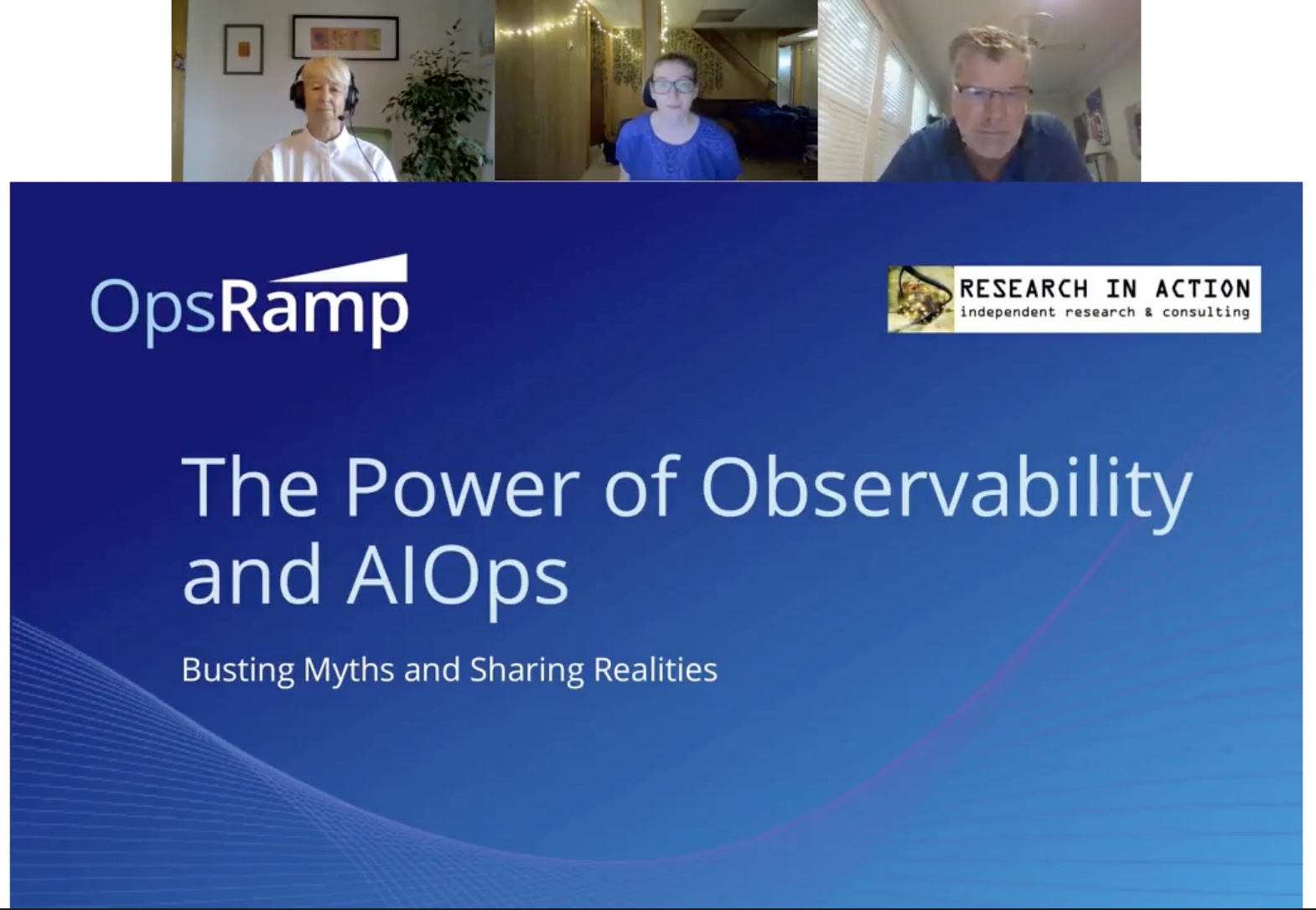 OpsRamp

RESEARCH IN ACTION
independent research & consulting

The Power of Observability and AIOps

Busting Myths and Sharing Realities